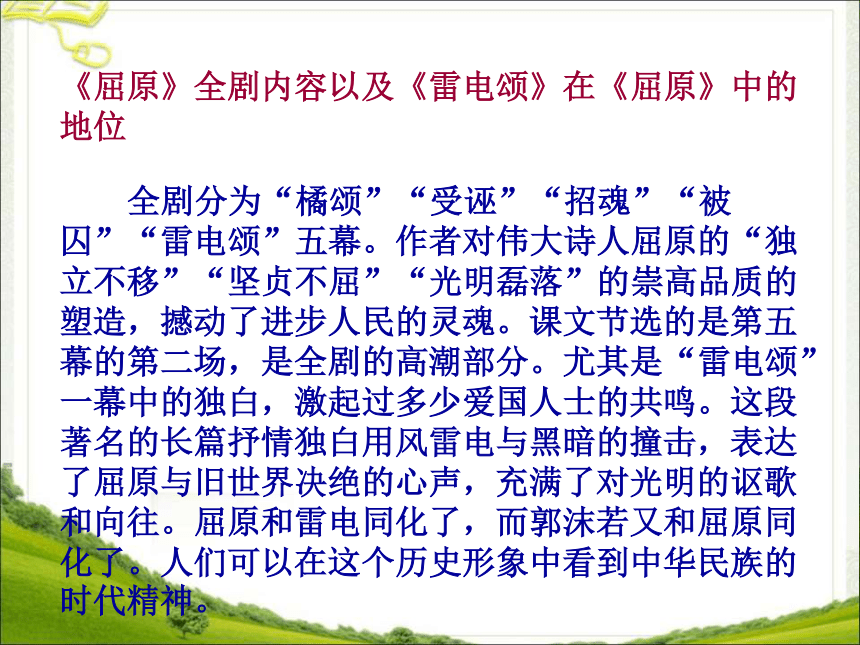 《屈原》全剧内容以及《雷电颂》在《屈原》中的地位

全剧分为“橘颂”“受诬”“招魂”“被囚”“雷电颂”五幕。作者对伟大诗人屈原的“独立不移”“坚贞不屈”“光明磊落”的崇高品质的塑造，撼动了进步人民的灵魂。课文节选的是第五幕的第二场，是全剧的高潮部分。尤其是“雷电颂”一幕中的独白，激起过多少爱国人士的共鸣。这段著名的长篇抒情独白用风雷电与黑暗的撞击，表达了屈原与旧世界决绝的心声，充满了对光明的讴歌和向往。屈原和雷电同化了，而郭沫若又和屈原同化了。人们可以在这个历史形象中看到中华民族的时代精神。